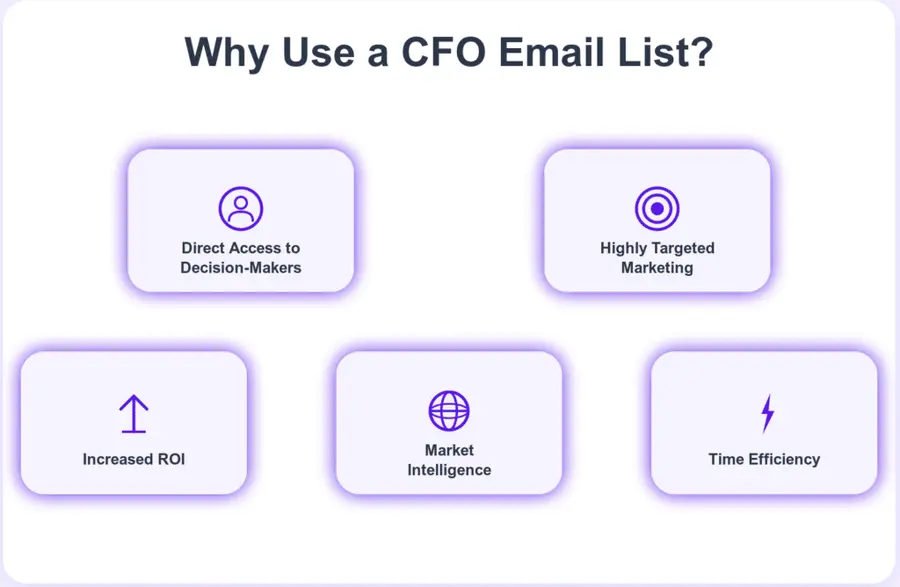 Why Use a CFO Email List?

Direct Access to Decision-Makers

Highly Targeted Marketing

Increased ROI

Market Intelligence

Time Efficiency